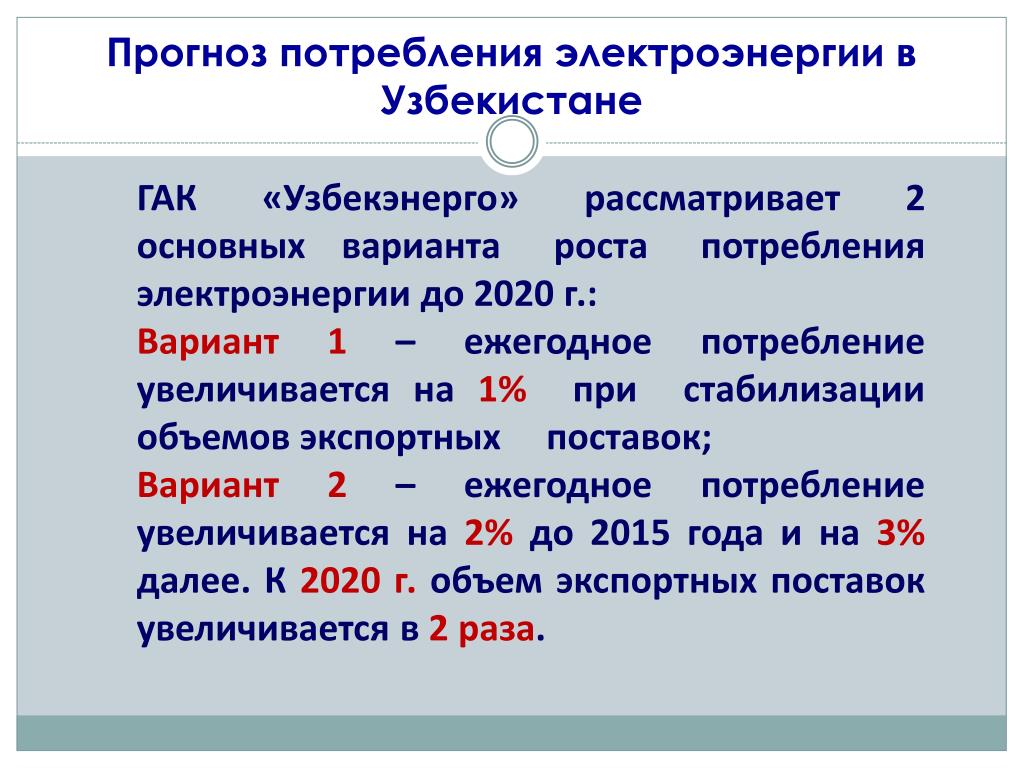 Прогноз потребления электроэнергии в Узбекистане

ГАК «Узбекэнерго» рассматривает 2 основных варианта роста потребления электроэнергии до 2020 г.:

Вариант 1 – ежегодное потребление увеличивается на 1% при стабилизации объемов экспортных поставок;

Вариант 2 – ежегодное потребление увеличивается на 2% до 2015 года и на 3% далее. К 2020 г. объем экспортных поставок увеличивается в 2 раза.